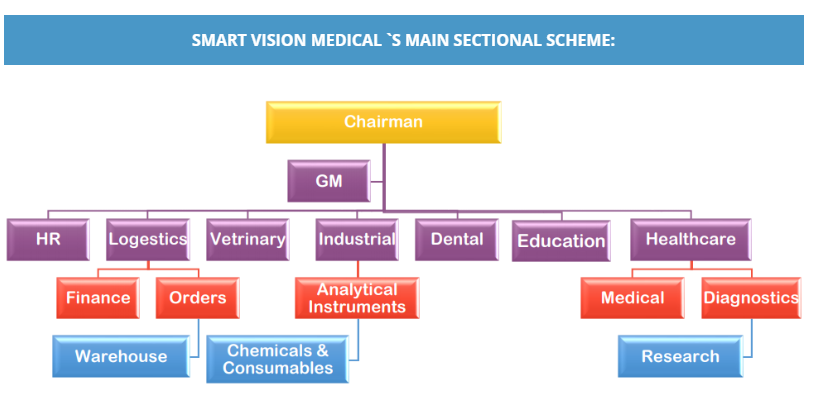 SMART VISION MEDICAL `S MAIN SECTIONAL SCHEME:

Chairman

GM

HR

Logestics

Vetrinary

Industrial

Dental

Education

Healthcare

Finance

Orders

Analytical Instruments

Medical

Diagnostics

Warehouse

Chemicals & Consumables

Research